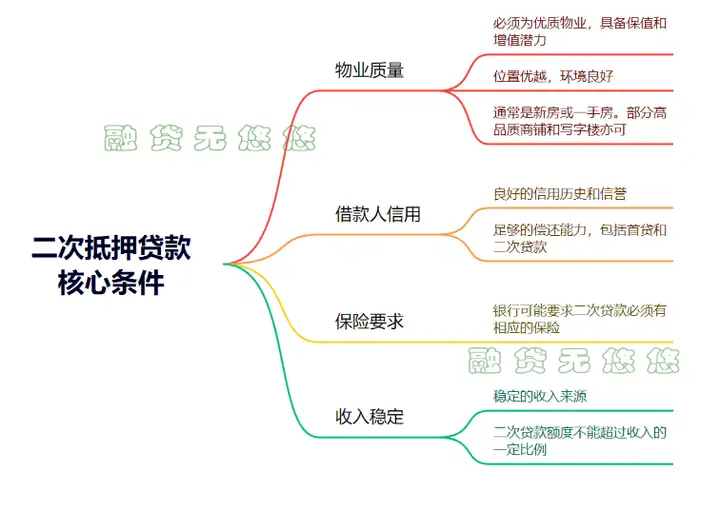 二次抵押贷款核心条件

物业质量

必须为优质物业，具备保值和增值潜力

位置优越，环境良好

通常是新房或一手房。部分高品质商铺和写字楼亦可

融贷无悠悠

借款人信用

良好的信用历史和信誉

足够的偿还能力，包括首贷和二次贷款

保险要求

银行可能要求二次贷款必须有相应的保险

融贷无悠悠

收入稳定

稳定的收入来源

二次贷款额度不能超过收入的一定比例